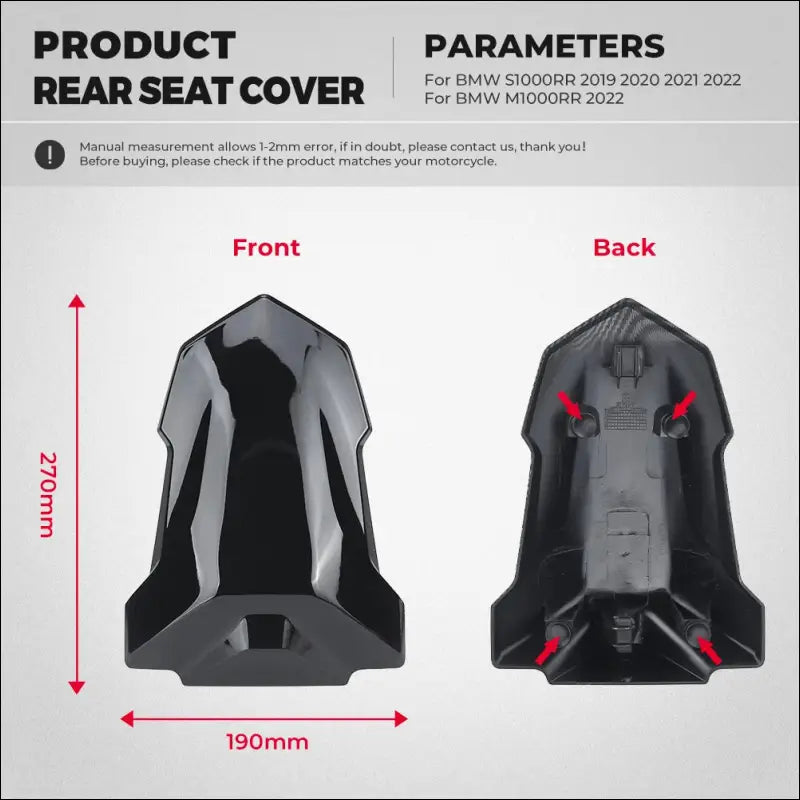 PRODUCT
REAR SEAT COVER

PARAMETERS
For BMW S1000RR 2019 2020 2021 2022
For BMW M1000RR 2022

Manual measurement allows 1-2mm error, if in doubt, please contact us, thank you!
Before buying, please check if the product matches your motorcycle.

Front

Back

270mm

190mm